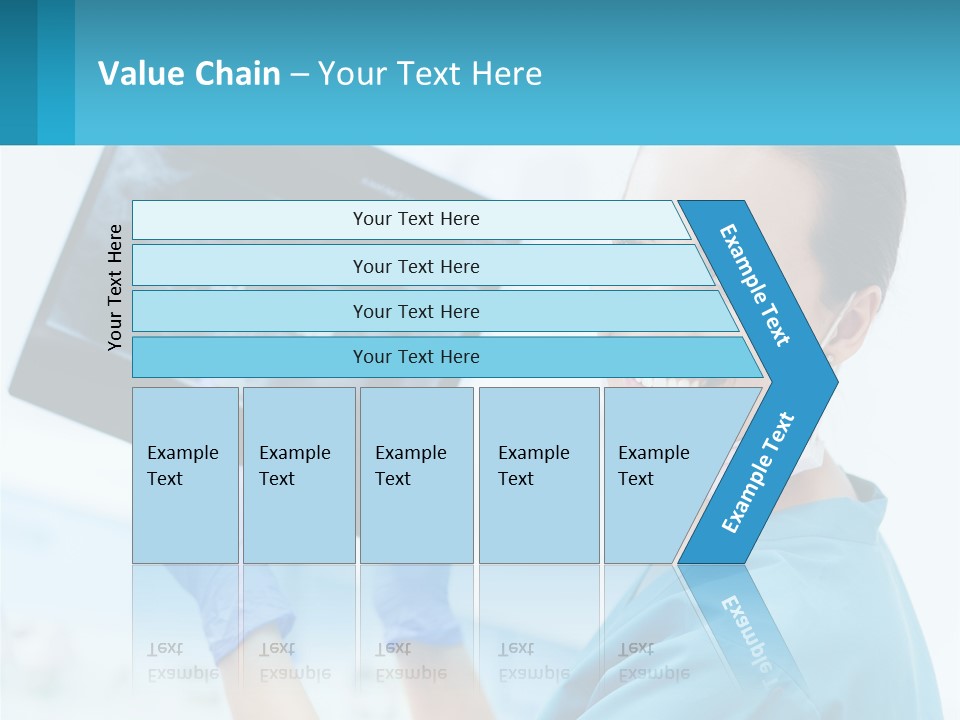 Value Chain – Your Text Here

Your Text Here

Your Text Here

Your Text Here

Your Text Here

Your Text Here

Example Text

Example Text

Example Text

Example Text

Example Text

Example Text

Example Text